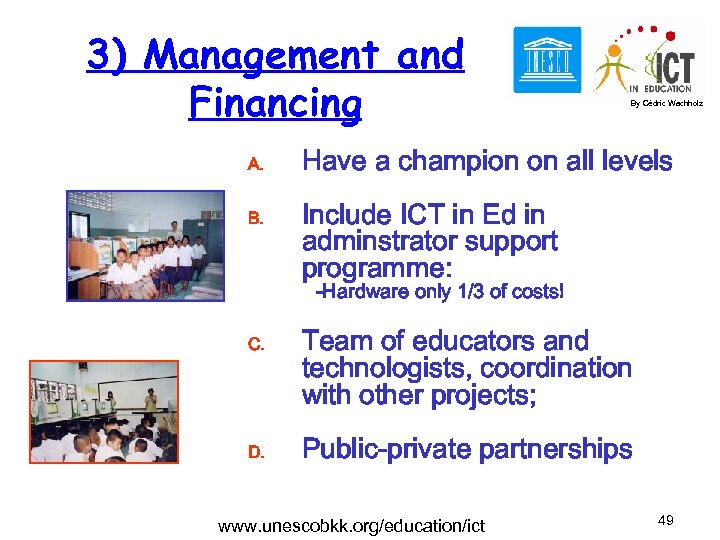 3) Management and Financing

UNESCO

ICT IN EDUCATION

By Cédric Wachholz

A. Have a champion on all levels

B. Include ICT in Ed in adminstrator support programme:
-Hardware only 1/3 of costs!

C. Team of educators and technologists, coordination with other projects;

D. Public-private partnerships

www.unescobkk.org/education/ict

49